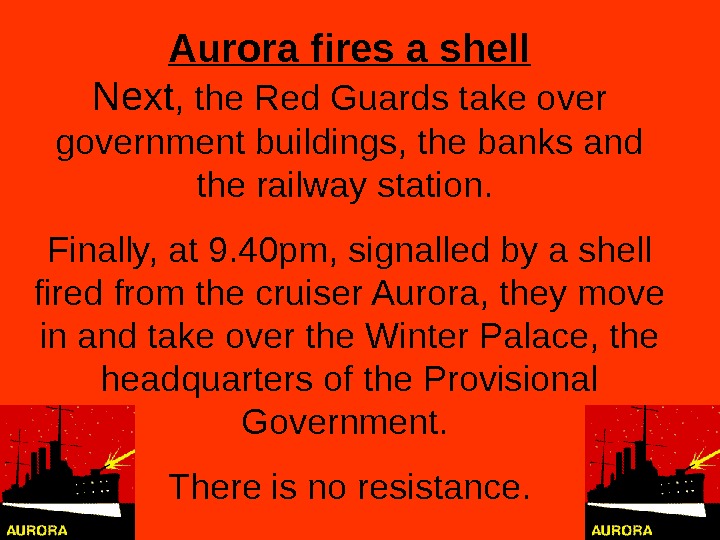 Aurora fires a shell

Next, the Red Guards take over government buildings, the banks and the railway station.

Finally, at 9.40pm, signalled by a shell fired from the cruiser Aurora, they move in and take over the Winter Palace, the headquarters of the Provisional Government.

There is no resistance.

AURORA

AURORA